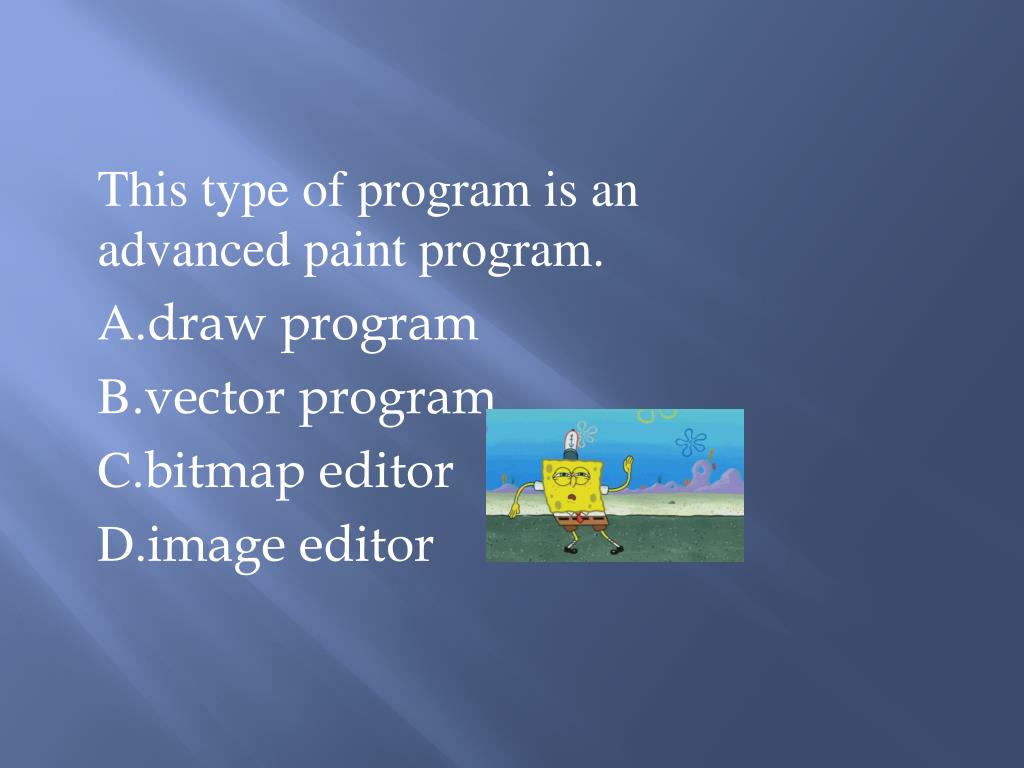 This type of program is an advanced paint program.

A.draw program

B.vector program

C.bitmap editor

D.image editor